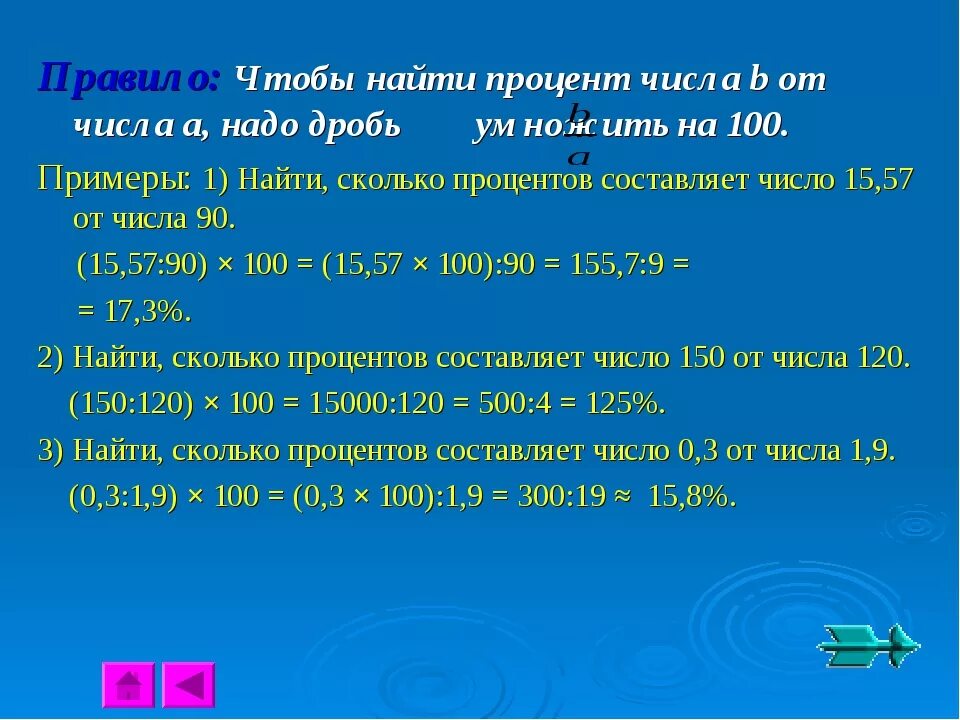 Правило: Чтобы найти процент числа b от числа а, надо дробь $\frac{b}{a}$ умножить на 100.

Примеры: 1) Найти, сколько процентов составляет число 15,57 от числа 90.

(15,57:90) × 100 = (15,57 × 100):90 = 155,7:9 =

= 17,3%.

2) Найти, сколько процентов составляет число 150 от числа 120.

(150:120) × 100 = 15000:120 = 500:4 = 125%.

3) Найти, сколько процентов составляет число 0,3 от числа 1,9.

(0,3:1,9) × 100 = (0,3 × 100):1,9 = 300:19 ≈ 15,8%.